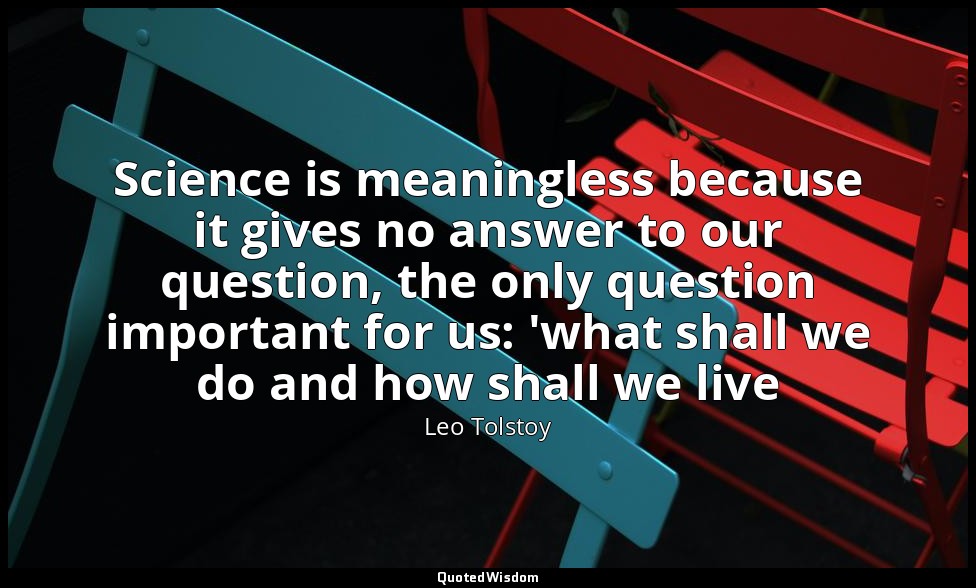 Science is meaningless because it gives no answer to our question, the only question important for us: 'what shall we do and how shall we live

Leo Tolstoy

QuotedWisdom